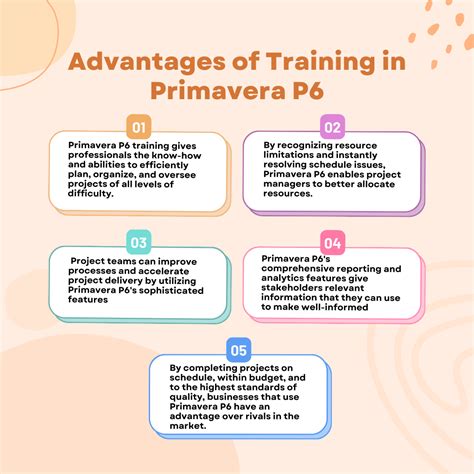 Advantages of Training in Primavera P6

01

Primavera P6 training gives professionals the know-how and abilities to efficiently plan, organize, and oversee projects of all levels of difficulty.

02

By recognizing resource limitations and instantly resolving schedule issues, Primavera P6 enables project managers to better allocate resources.

03

Project teams can improve processes and accelerate project delivery by utilizing Primavera P6's sophisticated features

04

Primavera P6's comprehensive reporting and analytics features give stakeholders relevant information that they can use to make well-informed

05

By completing projects on schedule, within budget, and to the highest standards of quality, businesses that use Primavera P6 have an advantage over rivals in the market.